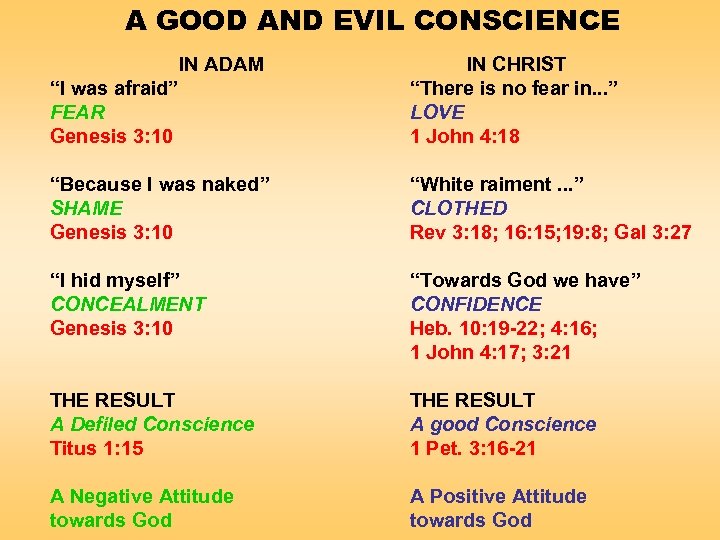 A GOOD AND EVIL CONSCIENCE

IN ADAM
“I was afraid”
FEAR
Genesis 3:10

“Because I was naked”
SHAME
Genesis 3:10

“I hid myself”
CONCEALMENT
Genesis 3:10

THE RESULT
A Defiled Conscience
Titus 1:15

A Negative Attitude towards God

IN CHRIST
“There is no fear in...”
LOVE
1 John 4:18

“White raiment ...”
CLOTHED
Rev 3:18; 16:15;19:8; Gal 3:27

“Towards God we have”
CONFIDENCE
Heb. 10:19-22; 4:16;
1 John 4:17; 3:21

THE RESULT
A good Conscience
1 Pet. 3:16-21

A Positive Attitude towards God